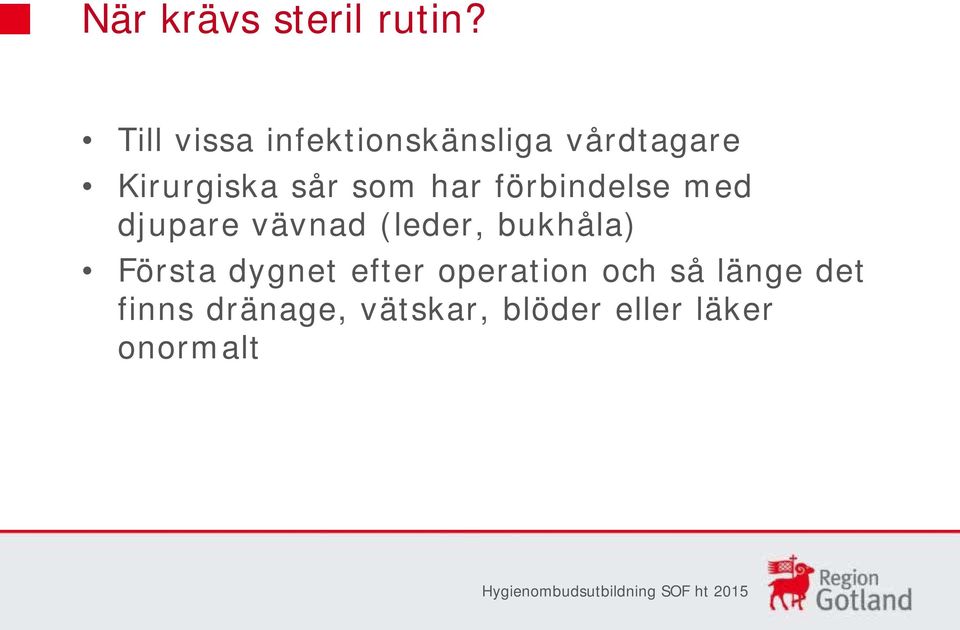 När krävs steril rutin?

• Till vissa infektionskänsliga vårdtagare
• Kirurgiska sår som har förbindelse med djupare vävnad (leder, bukhåla)
• Första dygnet efter operation och så länge det finns dränage, vätskar, blöder eller läker onormalt

Hygienombudsutbildning SOF ht 2015

Region Gotland